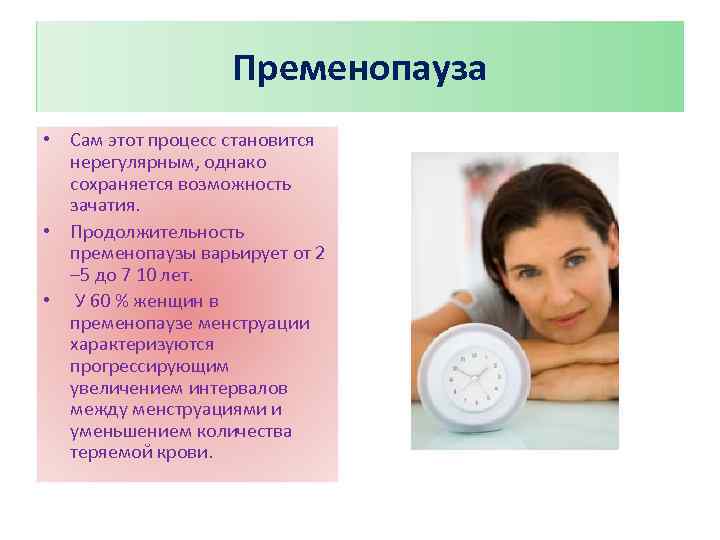 Пременопауза

• Сам этот процесс становится нерегулярным, однако сохраняется возможность зачатия.
• Продолжительность пременопаузы варьирует от 2 –5 до 7 10 лет.
• У 60 % женщин в пременопаузе менструации характеризуются прогрессирующим увеличением интервалов между менструациями и уменьшением количества теряемой крови.